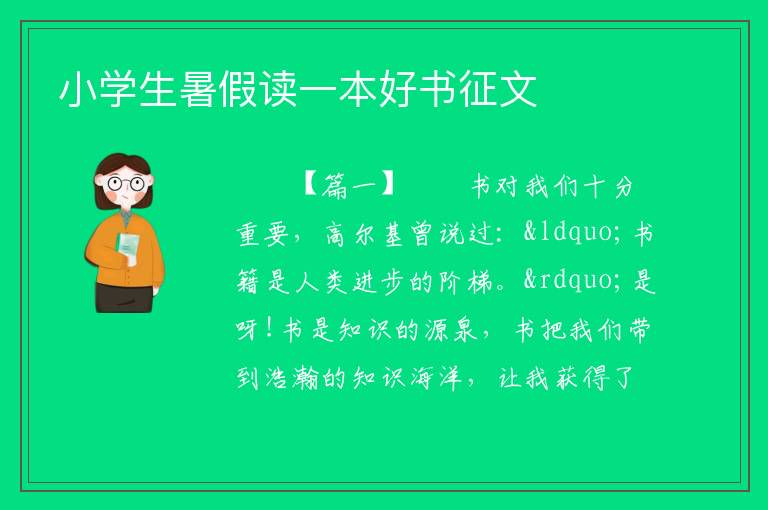 小学生暑假读一本好书征文

【篇一】　　书对我们十分重要，高尔基曾说过：&ldquo;书籍是人类进步的阶梯。&rdquo;是呀！书是知识的源泉，书把我们带到浩瀚的知识海洋，让我获得了